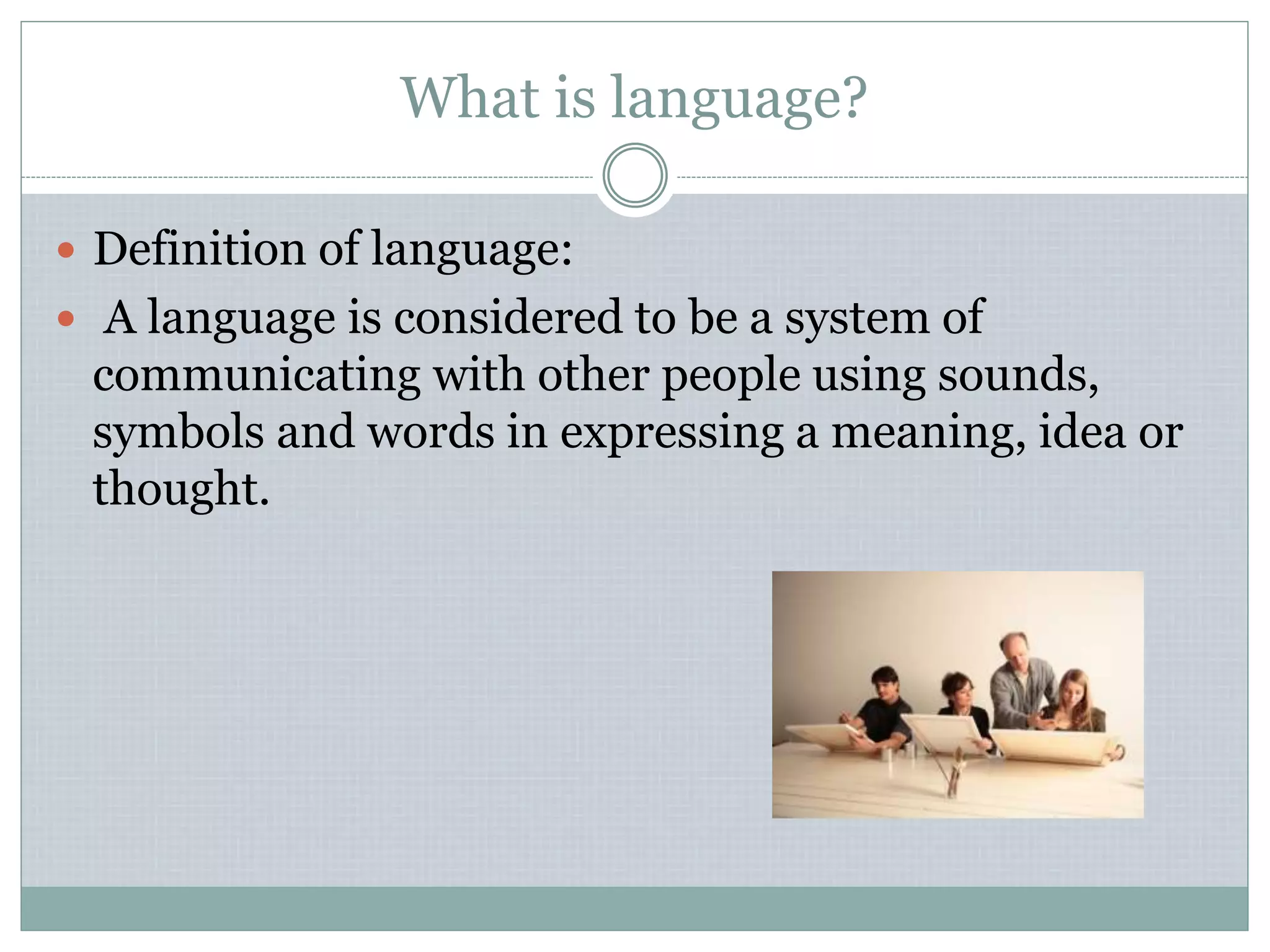 What is language?

- Definition of language:
- A language is considered to be a system of communicating with other people using sounds, symbols and words in expressing a meaning, idea or thought.